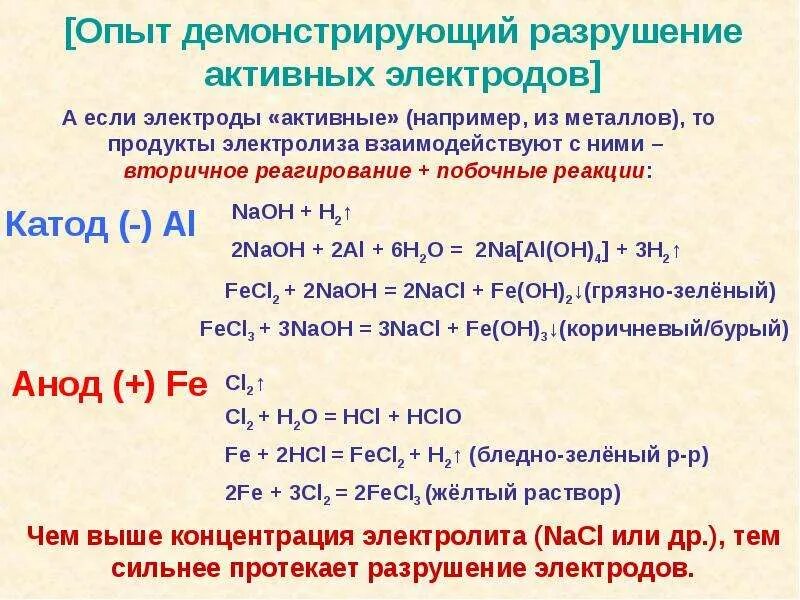 [Опыт демонстрирующий разрушение активных электродов]

А если электроды «активные» (например, из металлов), то продукты электролиза взаимодействуют с ними – вторичное реагирование + побочные реакции:

Катод (-) Al

$NaOH + H_2\uparrow$

$2NaOH + 2Al + 6H_2O = 2Na[Al(OH)_4] + 3H_2\uparrow$

$FeCl_2 + 2NaOH = 2NaCl + Fe(OH)_2\downarrow$(грязно-зелёный)

$FeCl_3 + 3NaOH = 3NaCl + Fe(OH)_3\downarrow$(коричневый/бурый)

Анод (+) Fe

$Cl_2\uparrow$

$Cl_2 + H_2O = HCl + HClO$

$Fe + 2HCl = FeCl_2 + H_2\uparrow$ (бледно-зелёный р-р)

$2Fe + 3Cl_2 = 2FeCl_3$ (жёлтый раствор)

Чем выше концентрация электролита (NaCl или др.), тем сильнее протекает разрушение электродов.